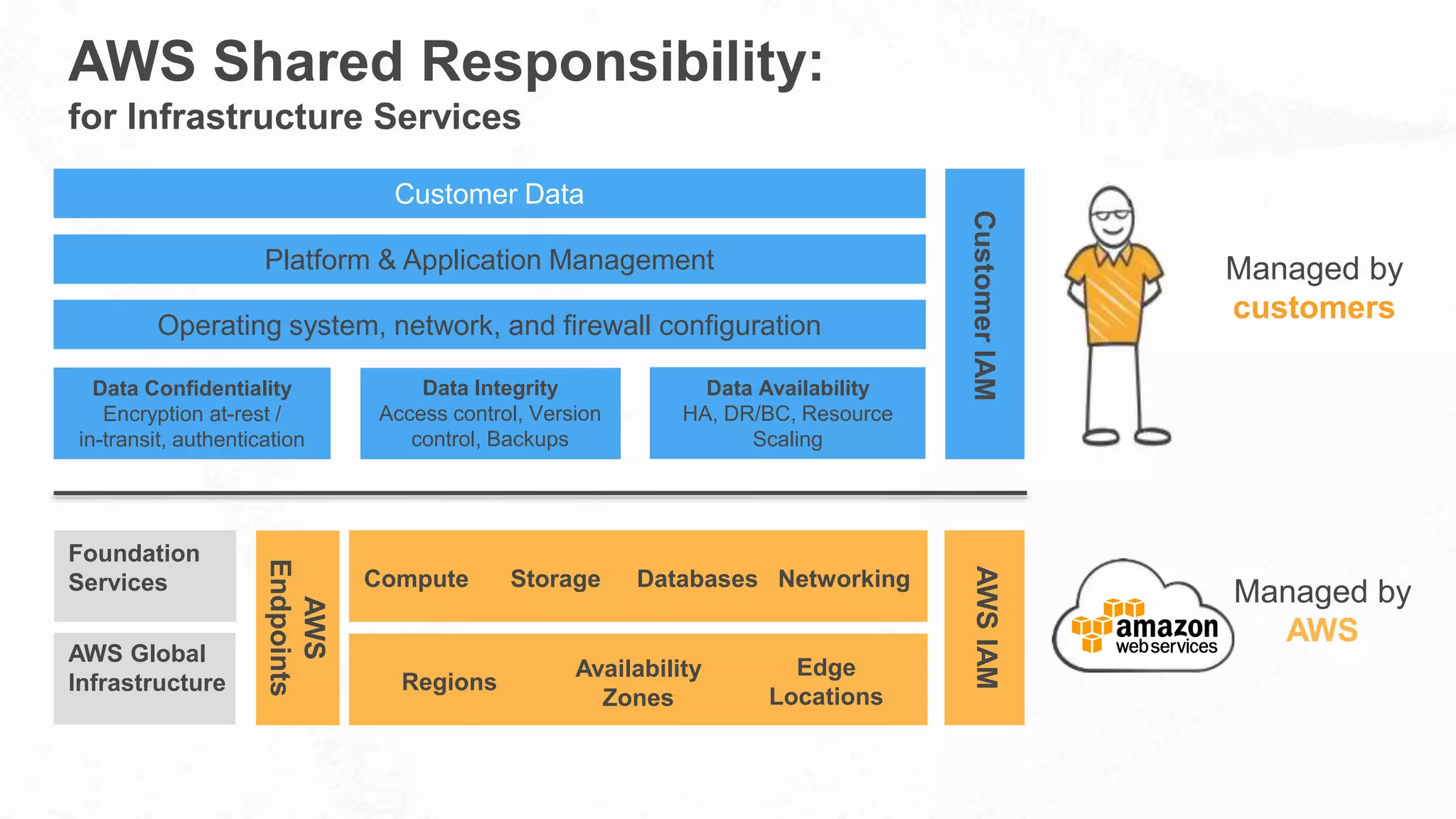 AWS Shared Responsibility:
for Infrastructure Services

Customer Data

Platform & Application Management

Operating system, network, and firewall configuration

Data Confidentiality
Encryption at-rest / in-transit, authentication

Data Integrity
Access control, Version control, Backups

Data Availability
HA, DR/BC, Resource Scaling

Customer IAM

Managed by
customers

Foundation Services

AWS Global Infrastructure

AWS Endpoints

Compute Storage Databases Networking

Regions Availability Zones Edge Locations

AWS IAM

amazon web services

Managed by
AWS